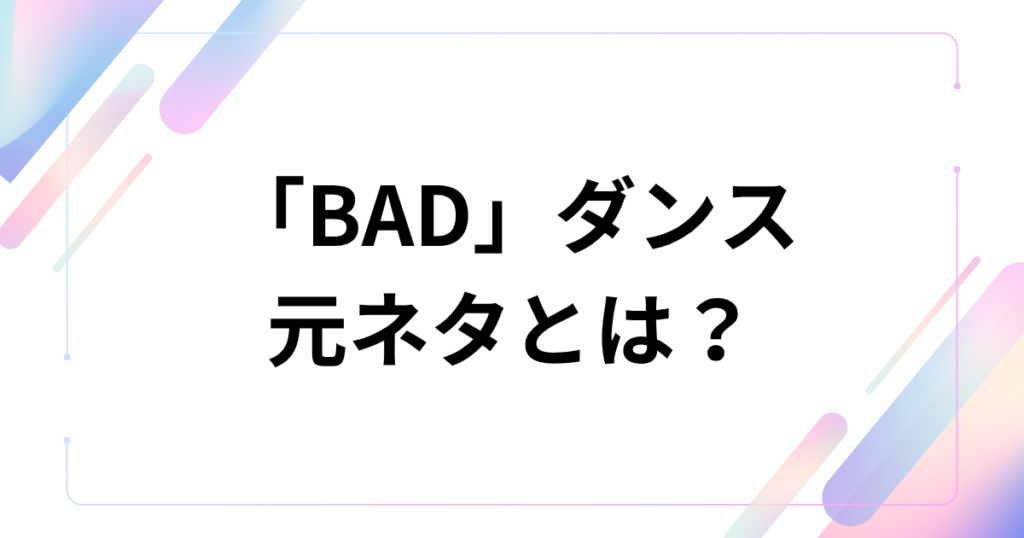 「BAD」ダンス
元ネタとは？